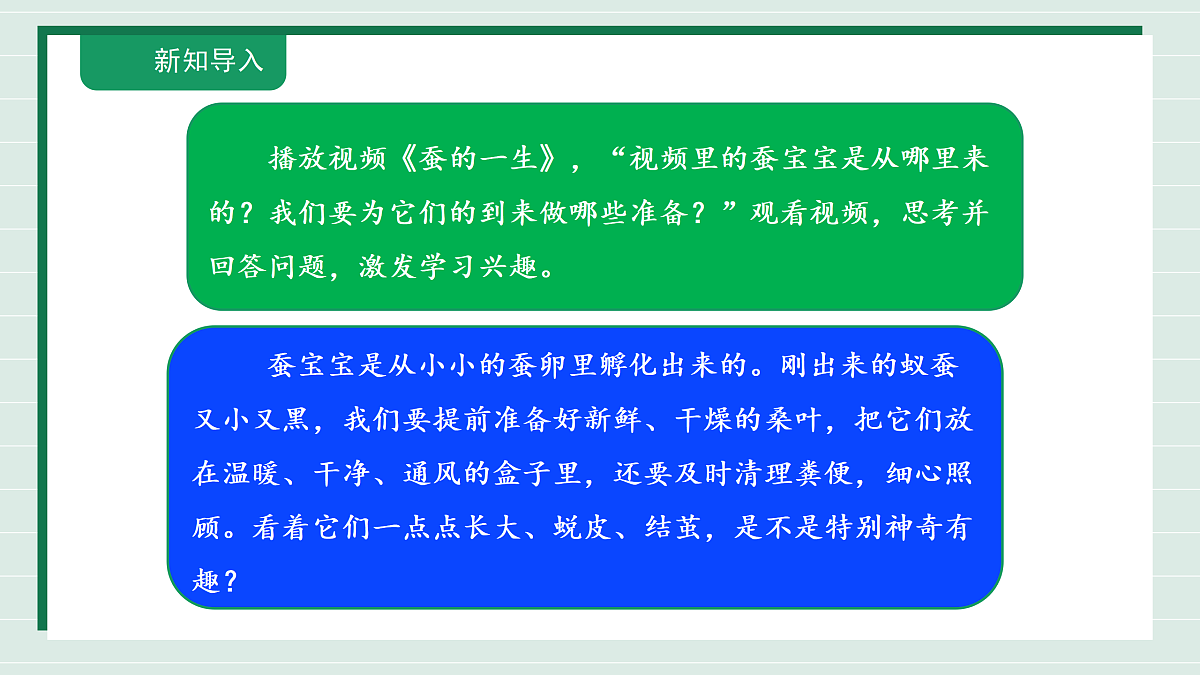 新知导入

播放视频《蚕的一生》，“视频里的蚕宝宝是从哪里来的？我们要为它们的到来做哪些准备？”观看视频，思考并回答问题，激发学习兴趣。

蚕宝宝是从小小的蚕卵里孵化出来的。刚出来的蚁蚕又小又黑，我们要提前准备好新鲜、干燥的桑叶，把它们放在温暖、干净、通风的盒子里，还要及时清理粪便，细心照顾。看着它们一点点长大、蜕皮、结茧，是不是特别神奇有趣？